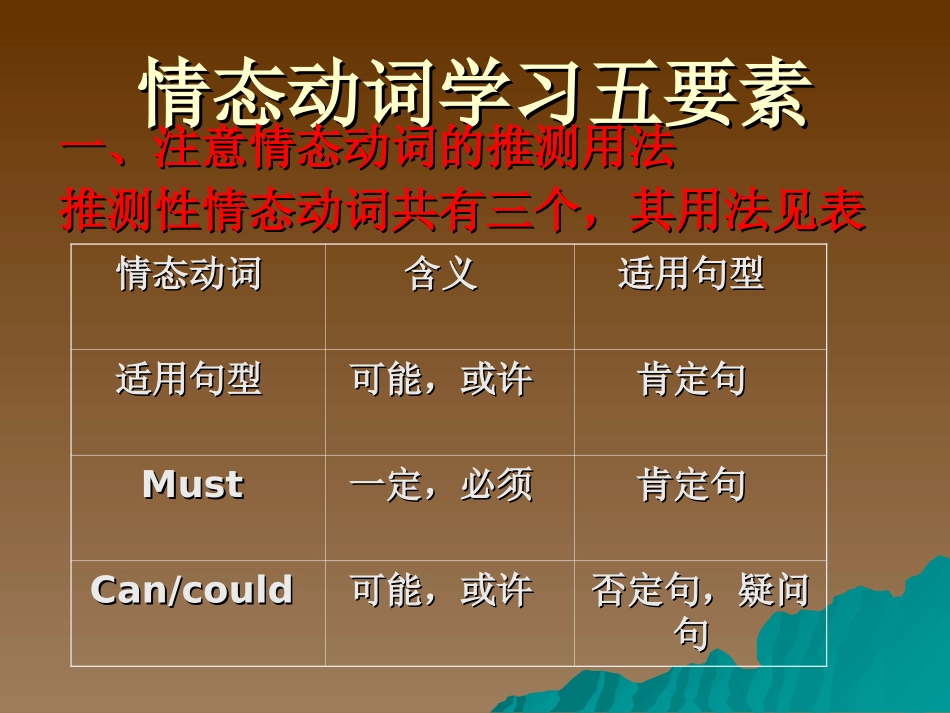 情态动词学习五要素

一、注意情态动词的推测用法

推测性情态动词共有三个，其用法见表

| 情态动词 | 含义 | 适用句型 |
|---|---|---|
| 适用句型 | 可能，或许 | 肯定句 |
| Must | 一定，必须 | 肯定句 |
| Can/could | 可能，或许 | 否定句，疑问句 |